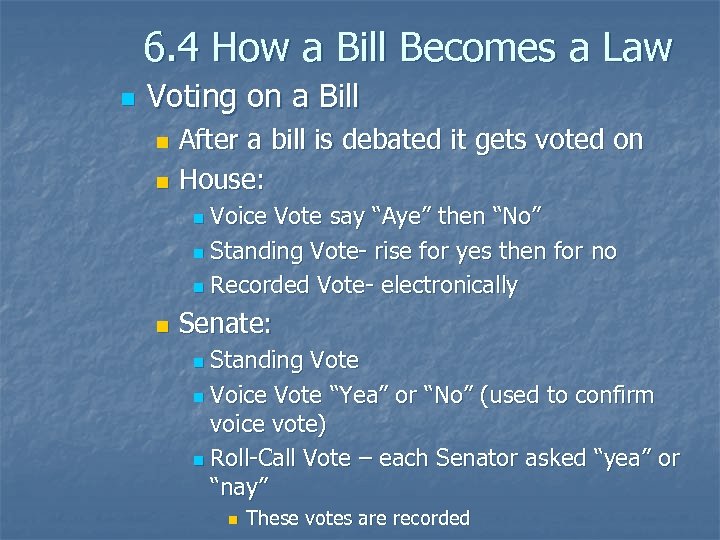 6.4 How a Bill Becomes a Law

Voting on a Bill

After a bill is debated it gets voted on

House:

Voice Vote say “Aye” then “No”

Standing Vote- rise for yes then for no

Recorded Vote- electronically

Senate:

Standing Vote

Voice Vote “Yea” or “No” (used to confirm voice vote)

Roll-Call Vote – each Senator asked “yea” or “nay”

These votes are recorded